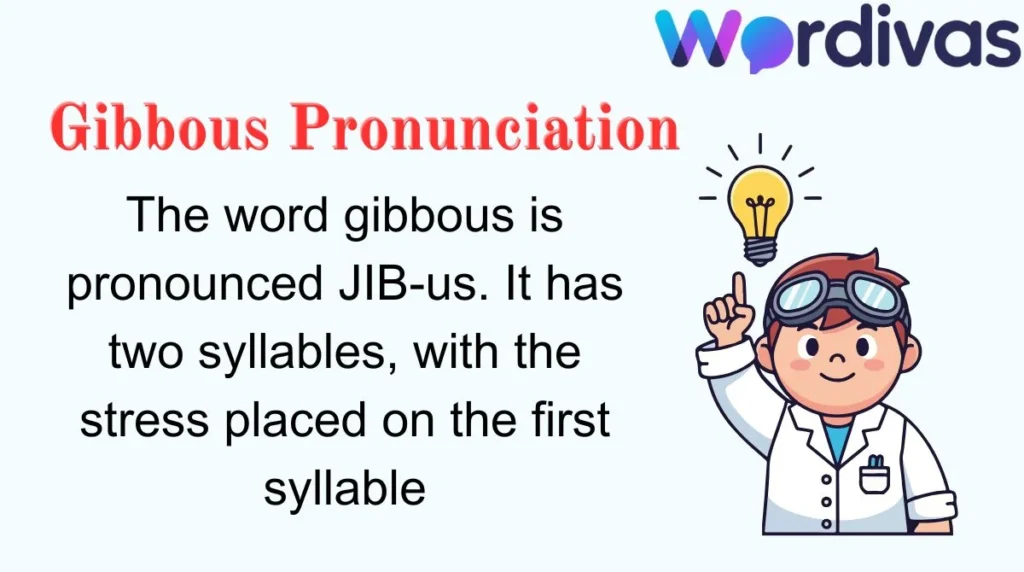 Wordivas

Gibbous Pronunciation

The word gibbous is pronounced JIB-us. It has two syllables, with the stress placed on the first syllable